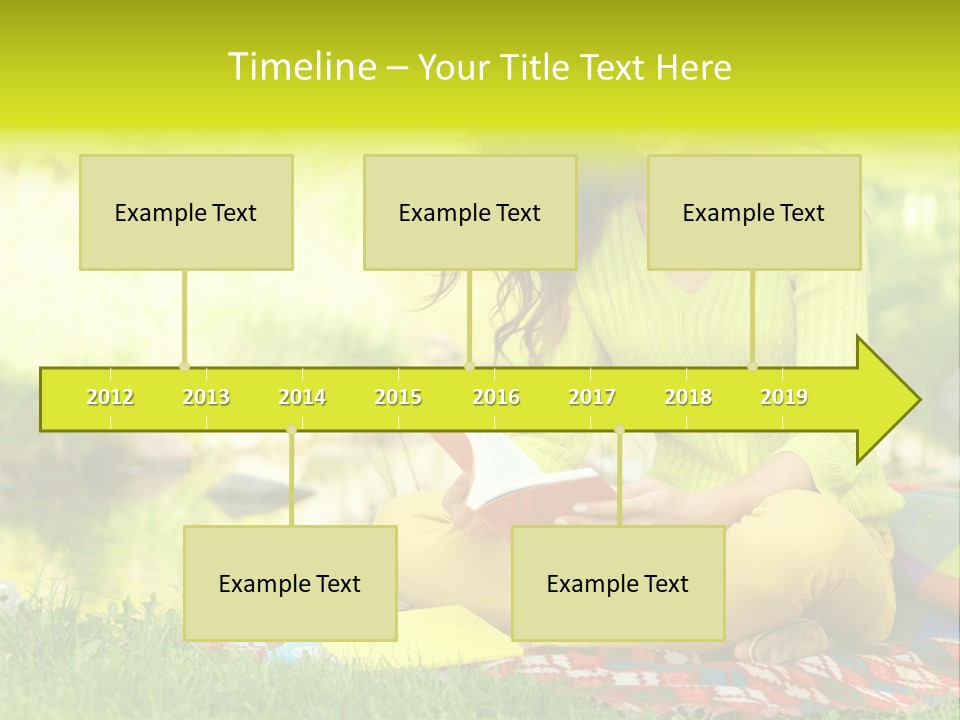 Timeline – Your Title Text Here

Example Text

Example Text

Example Text

2012 2013 2014 2015 2016 2017 2018 2019

Example Text

Example Text